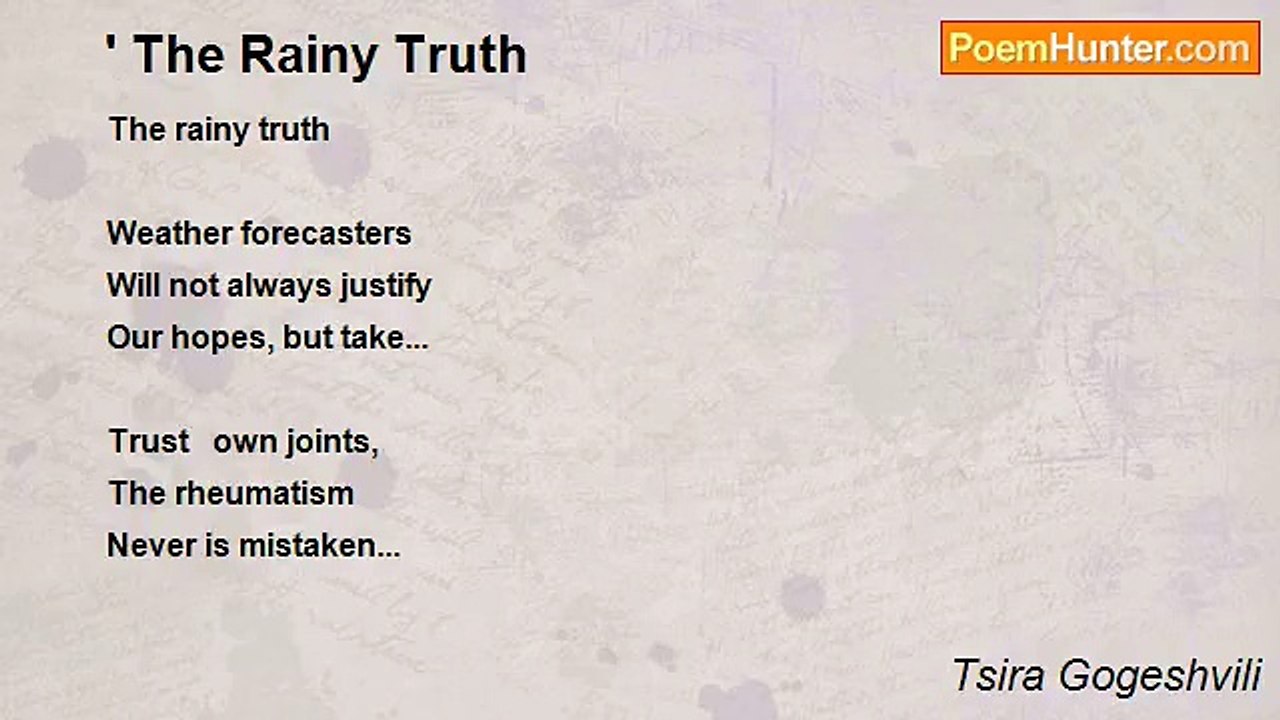 ' The Rainy Truth

PoemHunter.com

The rainy truth

Weather forecasters
Will not always justify
Our hopes, but take...

Trust own joints,
The rheumatism
Never is mistaken...

Tsira Gogeshvili